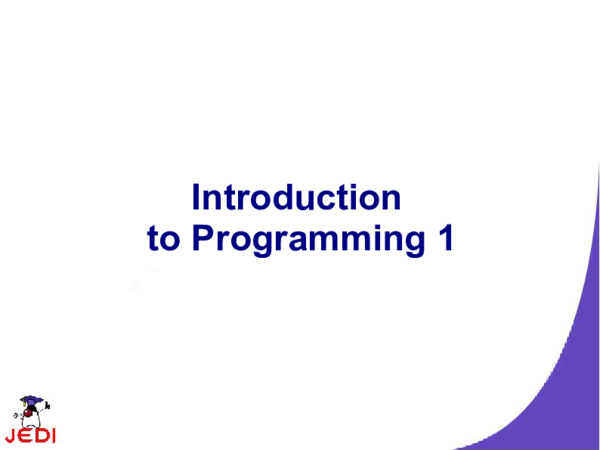 Introduction to Programming 1

JEDI